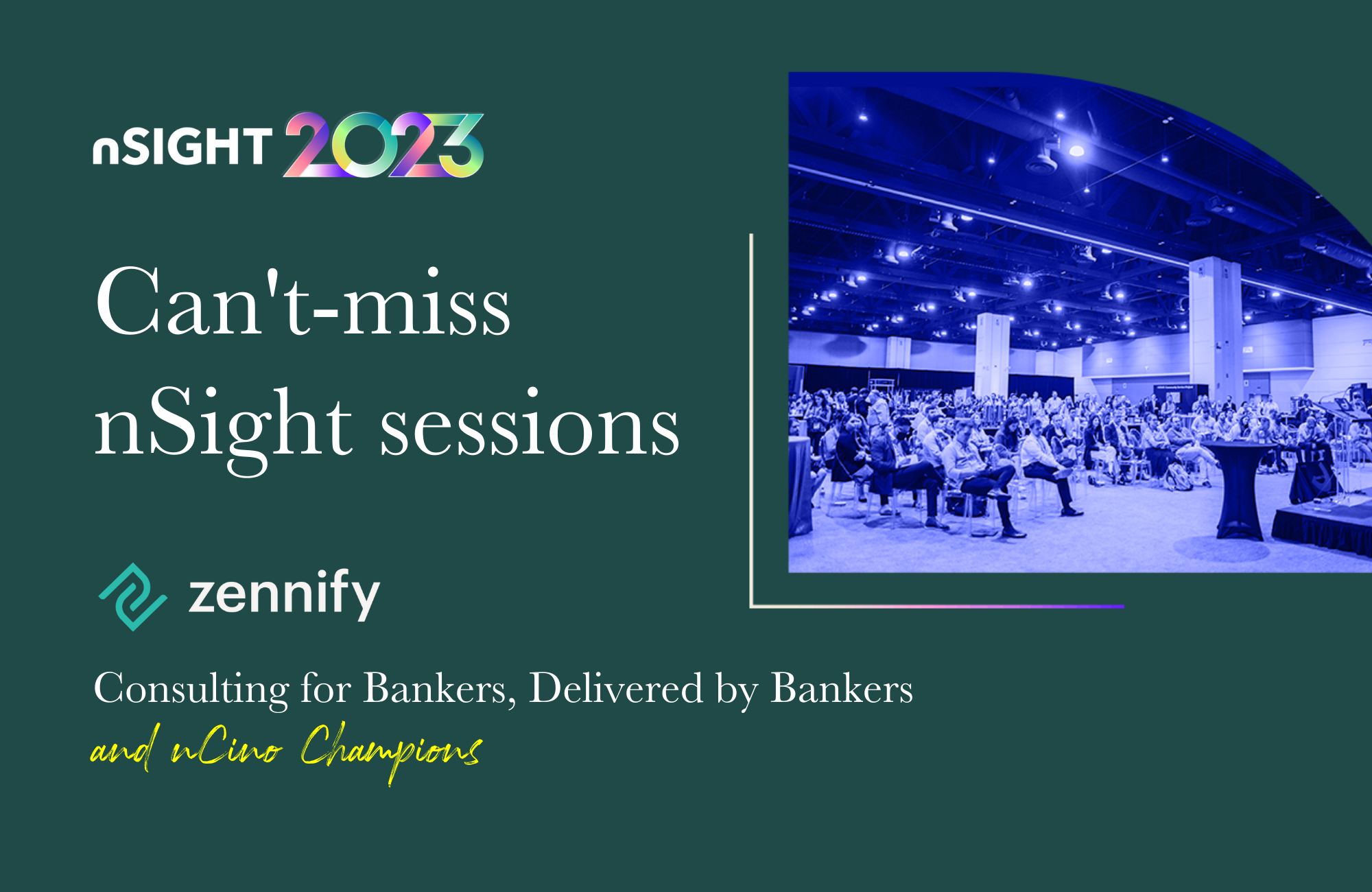 nSIGHT 2023

Can't-miss nSight sessions

zennify

Consulting for Bankers, Delivered by Bankers
and nCino Champions